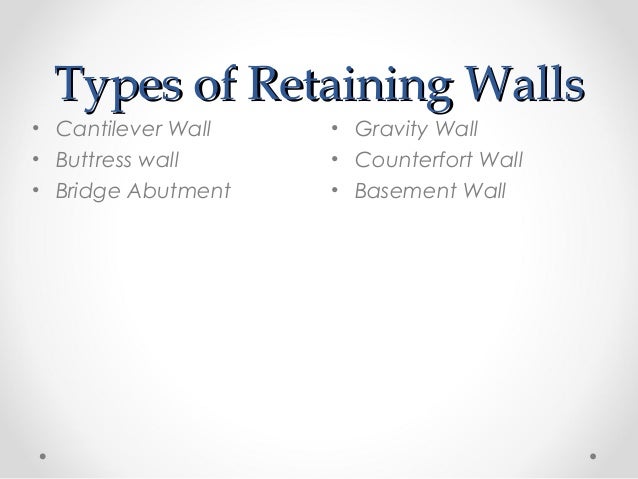 Types of Retaining Walls

• Cantilever Wall
• Buttress wall
• Bridge Abutment

• Gravity Wall
• Counterfort Wall
• Basement Wall